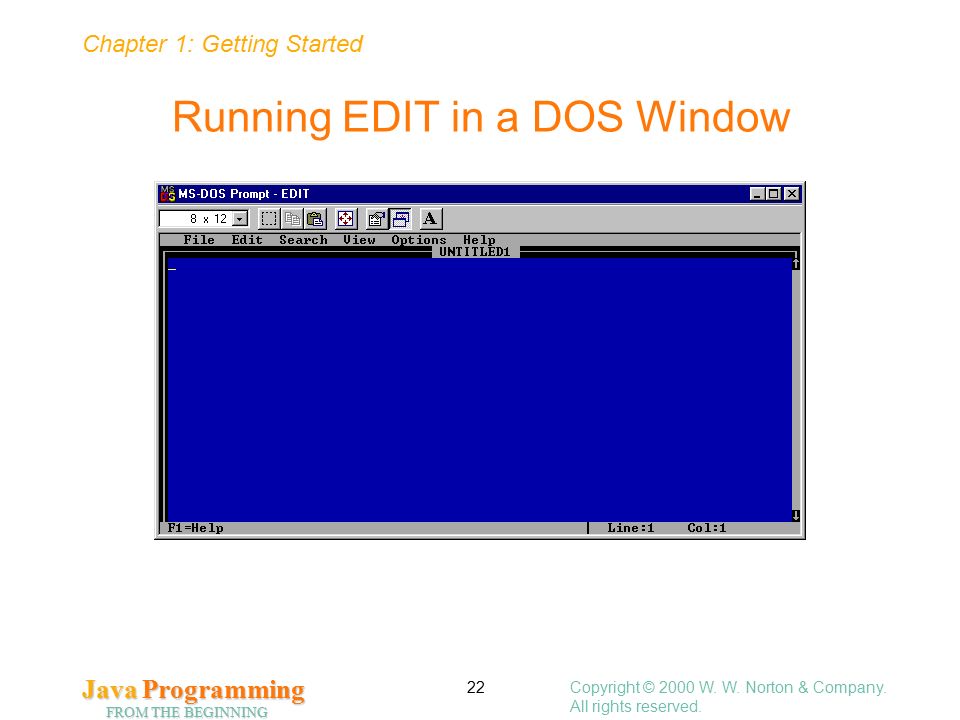 Chapter 1: Getting Started

Running EDIT in a DOS Window

MS-DOS Prompt - EDIT

8 x 12

A

File Edit Search View Options Help

UNTITLED1

F1=Help

Line:1 Col:1

Java Programming
FROM THE BEGINNING

22

Copyright © 2000 W. W. Norton & Company.
All rights reserved.